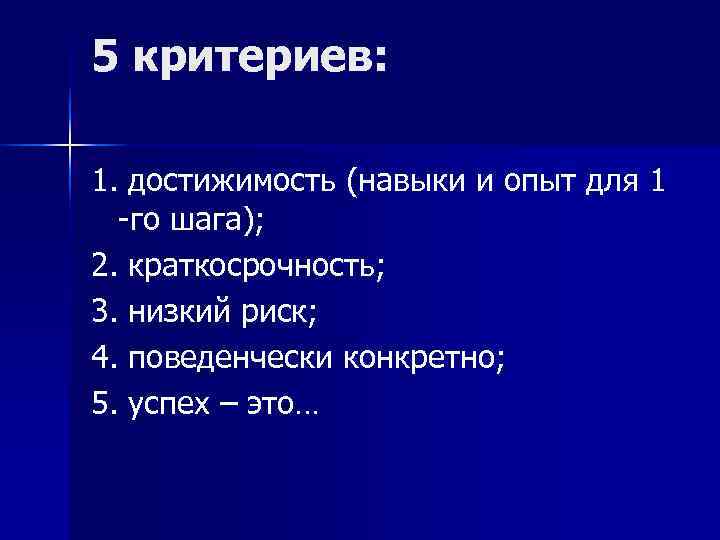 5 критериев:

1. достижимость (навыки и опыт для 1 -го шага);
2. краткосрочность;
3. низкий риск;
4. поведенчески конкретно;
5. успех – это…